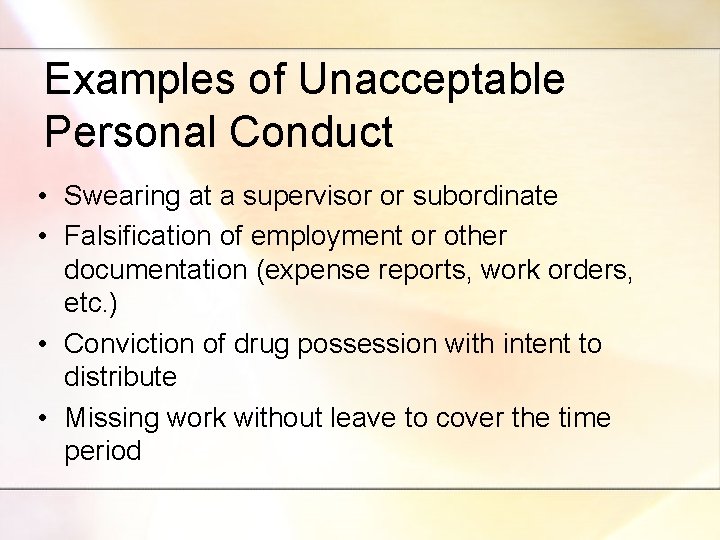 Examples of Unacceptable Personal Conduct

• Swearing at a supervisor or subordinate
• Falsification of employment or other documentation (expense reports, work orders, etc.)
• Conviction of drug possession with intent to distribute
• Missing work without leave to cover the time period